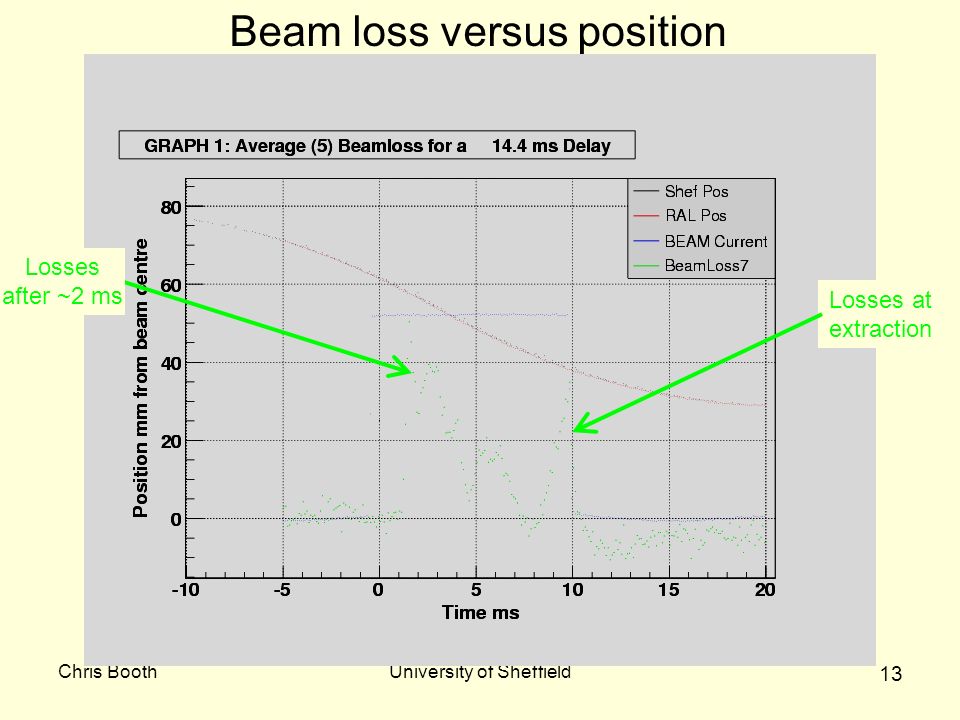 Beam loss versus position

GRAPH 1: Average (5) Beamloss for a 14.4 ms Delay

Shef Pos
RAL Pos
BEAM Current
BeamLoss7

Losses after ~2 ms

Losses at extraction

Position mm from beam centre

80
60
40
20
0

-10 -5 0 5 10 15 20

Time ms

Chris Booth

University of Sheffield

13